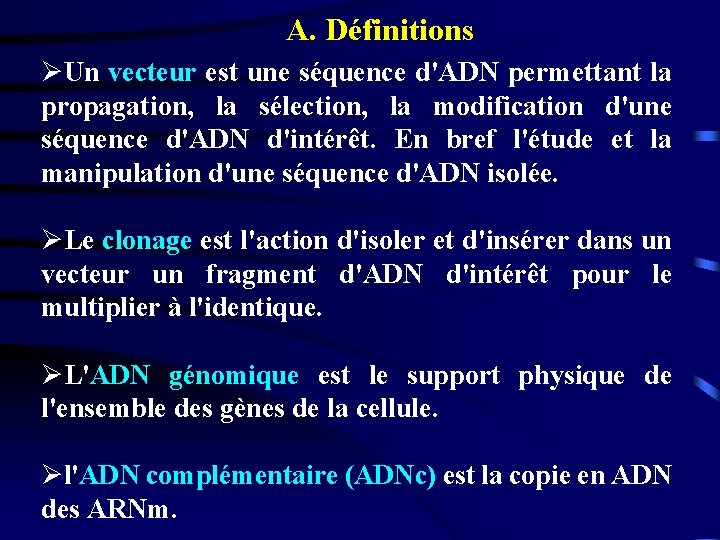 A. Définitions

➢Un vecteur est une séquence d'ADN permettant la propagation, la sélection, la modification d'une séquence d'ADN d'intérêt. En bref l'étude et la manipulation d'une séquence d'ADN isolée.

➢Le clonage est l'action d'isoler et d'insérer dans un vecteur un fragment d'ADN d'intérêt pour le multiplier à l'identique.

➢L'ADN génomique est le support physique de l'ensemble des gènes de la cellule.

➢l'ADN complémentaire (ADNc) est la copie en ADN des ARNm.